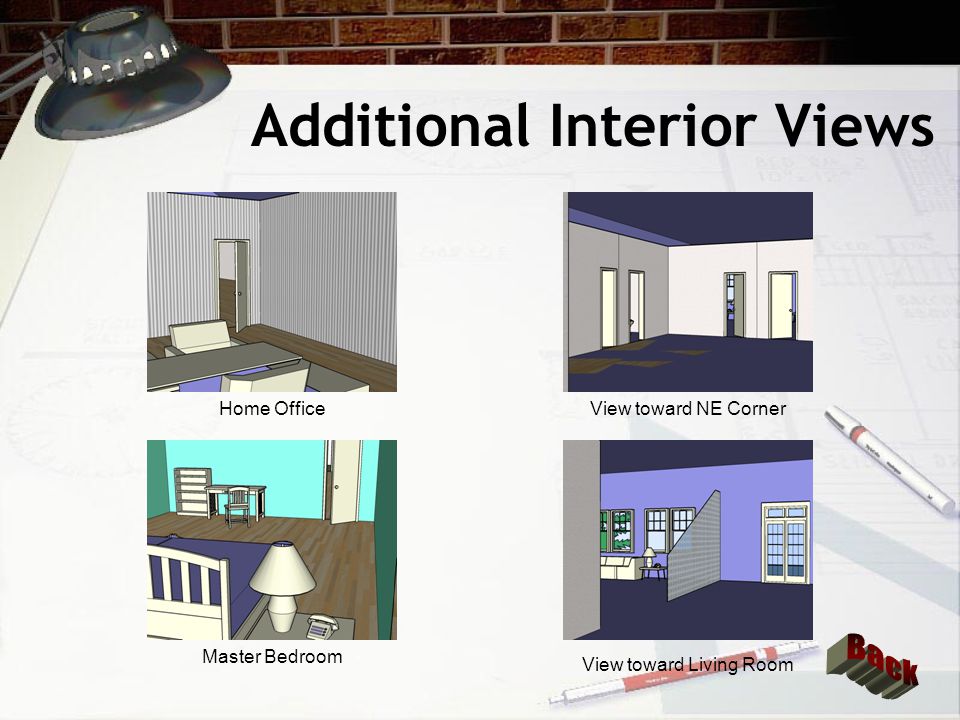 Additional Interior Views

Home Office

View toward NE Corner

Master Bedroom

View toward Living Room

Back